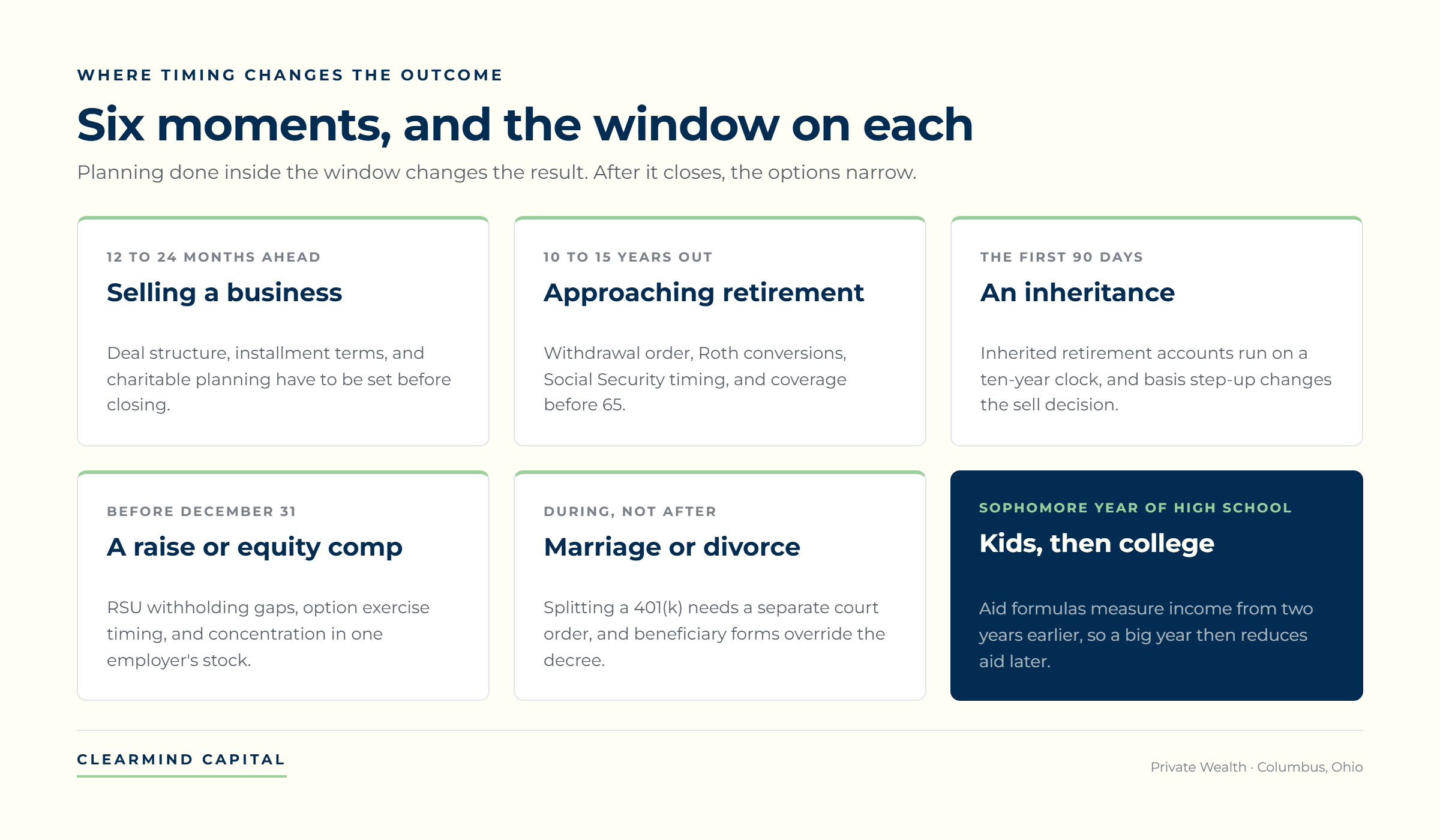 WHERE TIMING CHANGES THE OUTCOME

Six moments, and the window on each

Planning done inside the window changes the result. After it closes, the options narrow.

12 TO 24 MONTHS AHEAD

Selling a business

Deal structure, installment terms, and charitable planning have to be set before closing.

10 TO 15 YEARS OUT

Approaching retirement

Withdrawal order, Roth conversions, Social Security timing, and coverage before 65.

THE FIRST 90 DAYS

An inheritance

Inherited retirement accounts run on a ten-year clock, and basis step-up changes the sell decision.

BEFORE DECEMBER 31

A raise or equity comp

RSU withholding gaps, option exercise timing, and concentration in one employer's stock.

DURING, NOT AFTER

Marriage or divorce

Splitting a 401(k) needs a separate court order, and beneficiary forms override the decree.

SOPHOMORE YEAR OF HIGH SCHOOL

Kids, then college

Aid formulas measure income from two years earlier, so a big year then reduces aid later.

CLEARMIND CAPITAL

Private Wealth · Columbus, Ohio